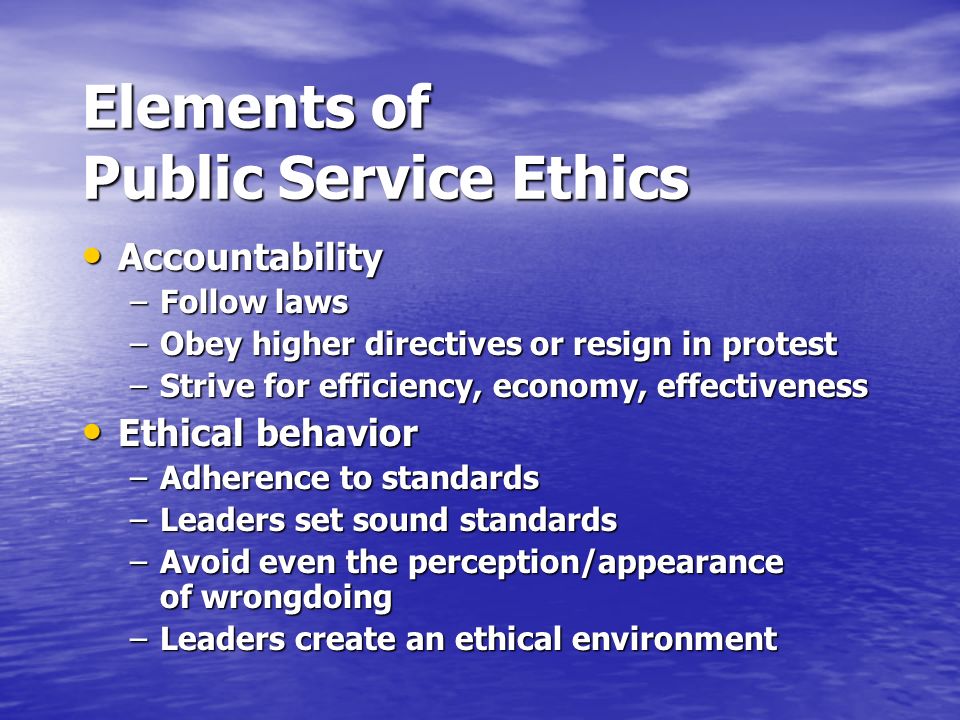 Elements of Public Service Ethics

• Accountability
– Follow laws
– Obey higher directives or resign in protest
– Strive for efficiency, economy, effectiveness
• Ethical behavior
– Adherence to standards
– Leaders set sound standards
– Avoid even the perception/appearance of wrongdoing
– Leaders create an ethical environment